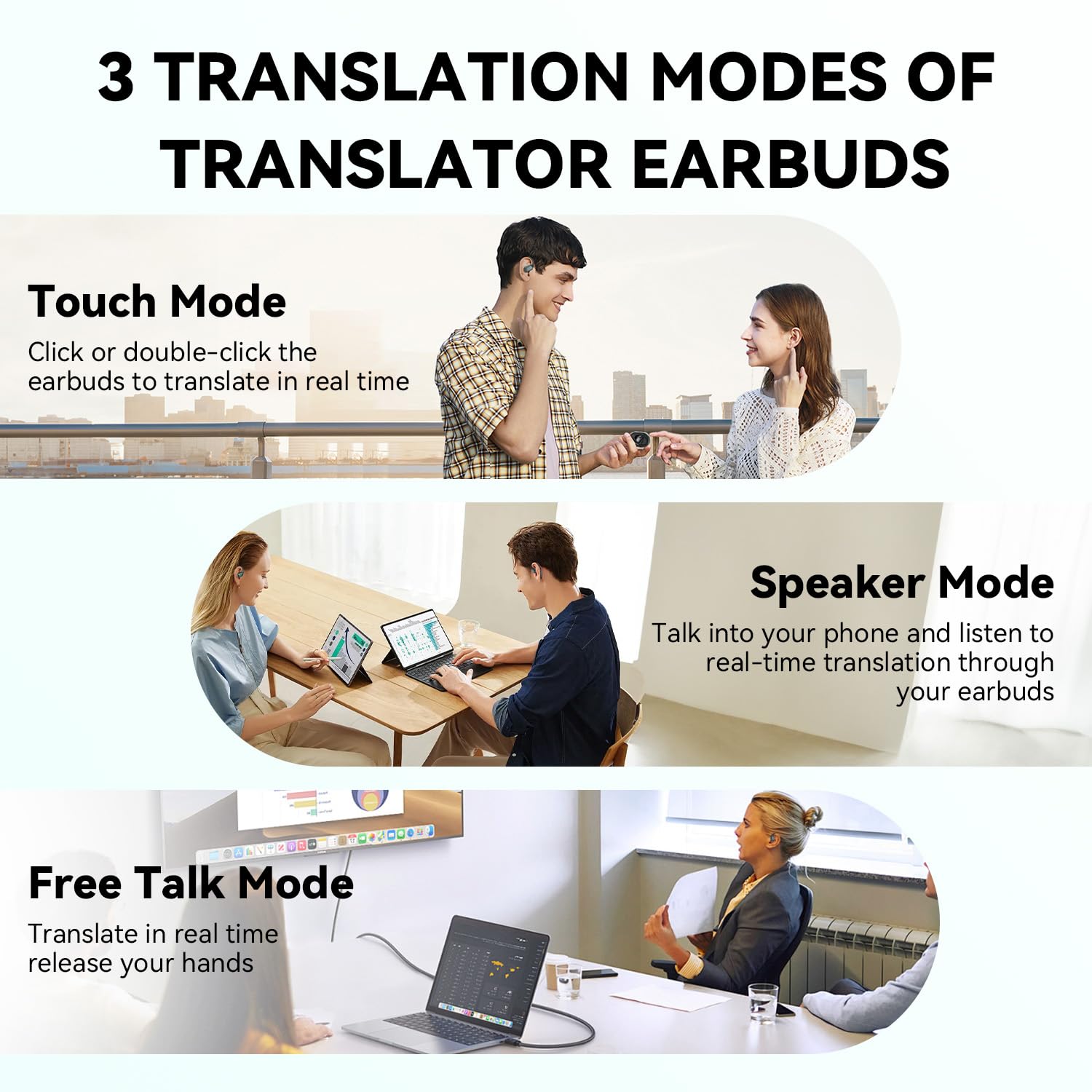 3 TRANSLATION MODES OF TRANSLATOR EARBUDS

Touch Mode
Click or double-click the earbuds to translate in real time

Speaker Mode
Talk into your phone and listen to real-time translation through your earbuds

Free Talk Mode
Translate in real time release your hands